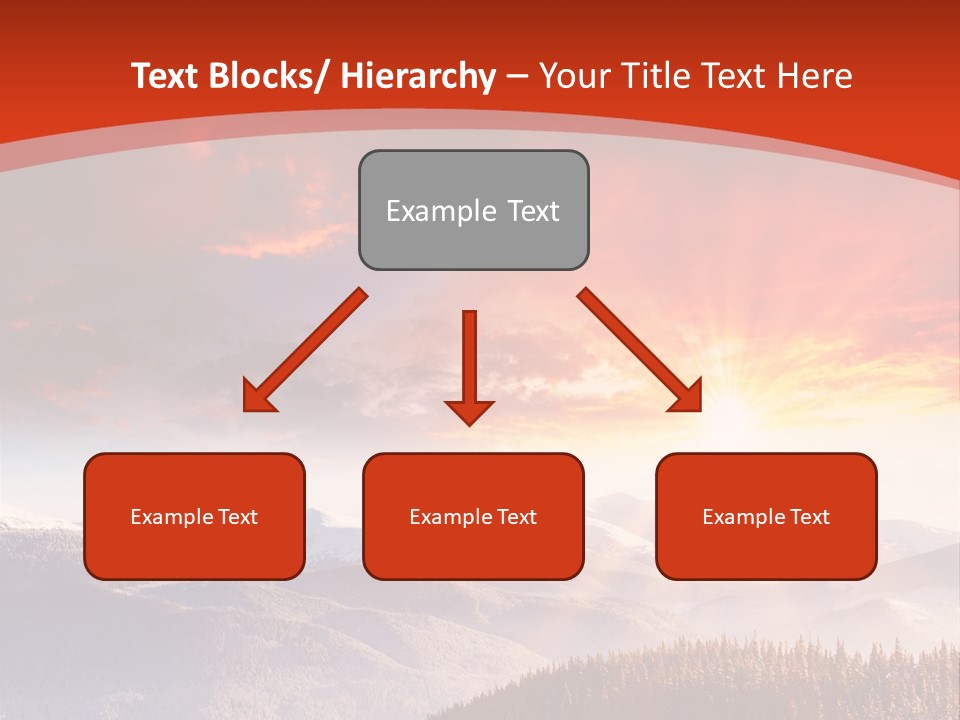 Text Blocks/ Hierarchy – Your Title Text Here

Example Text

Example Text

Example Text

Example Text